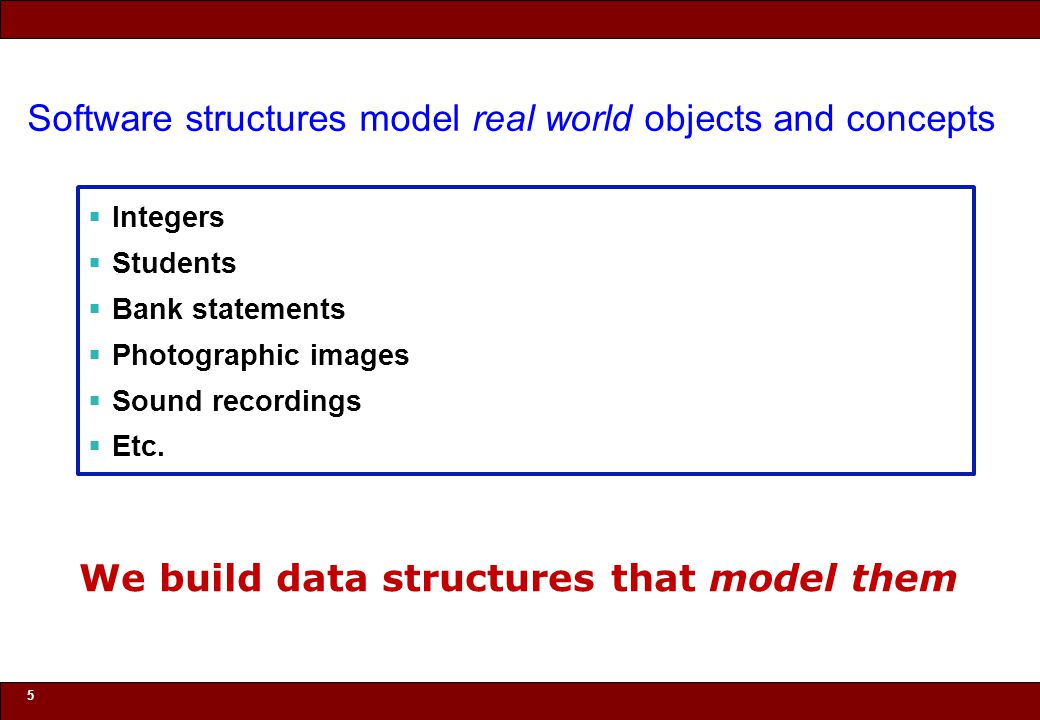 Software structures model real world objects and concepts

- Integers
- Students
- Bank statements
- Photographic images
- Sound recordings
- Etc.

We build data structures that model them

5